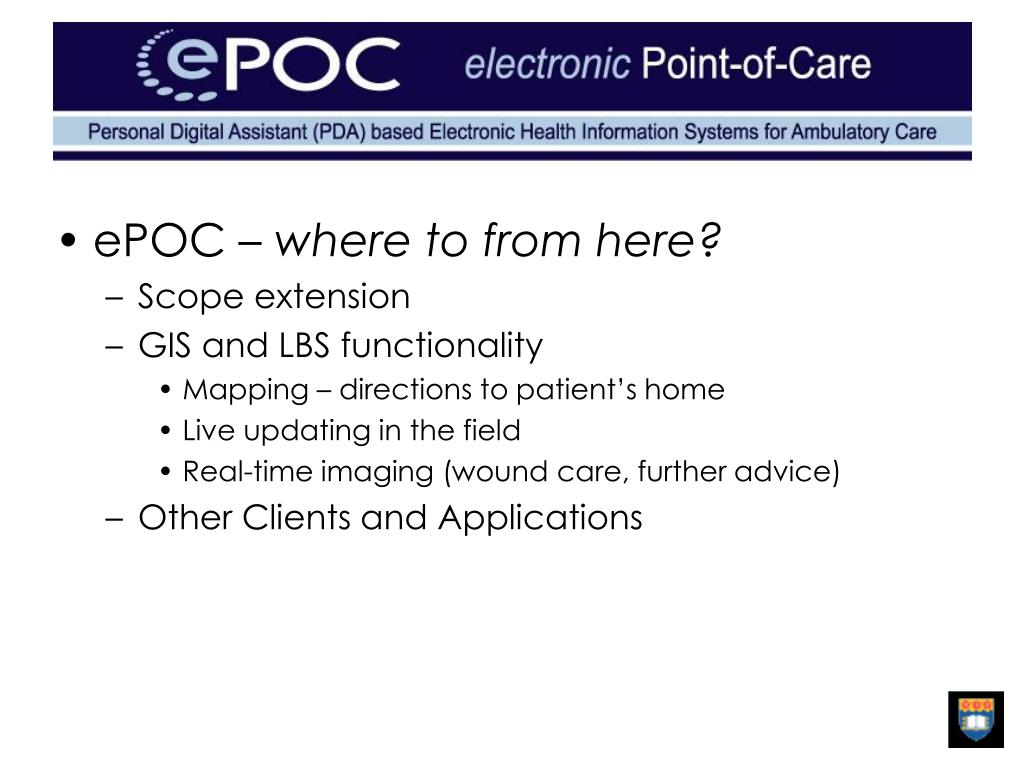 ePOC electronic Point-of-Care

Personal Digital Assistant (PDA) based Electronic Health Information Systems for Ambulatory Care

• ePOC – where to from here?
– Scope extension
– GIS and LBS functionality
• Mapping – directions to patient's home
• Live updating in the field
• Real-time imaging (wound care, further advice)
– Other Clients and Applications